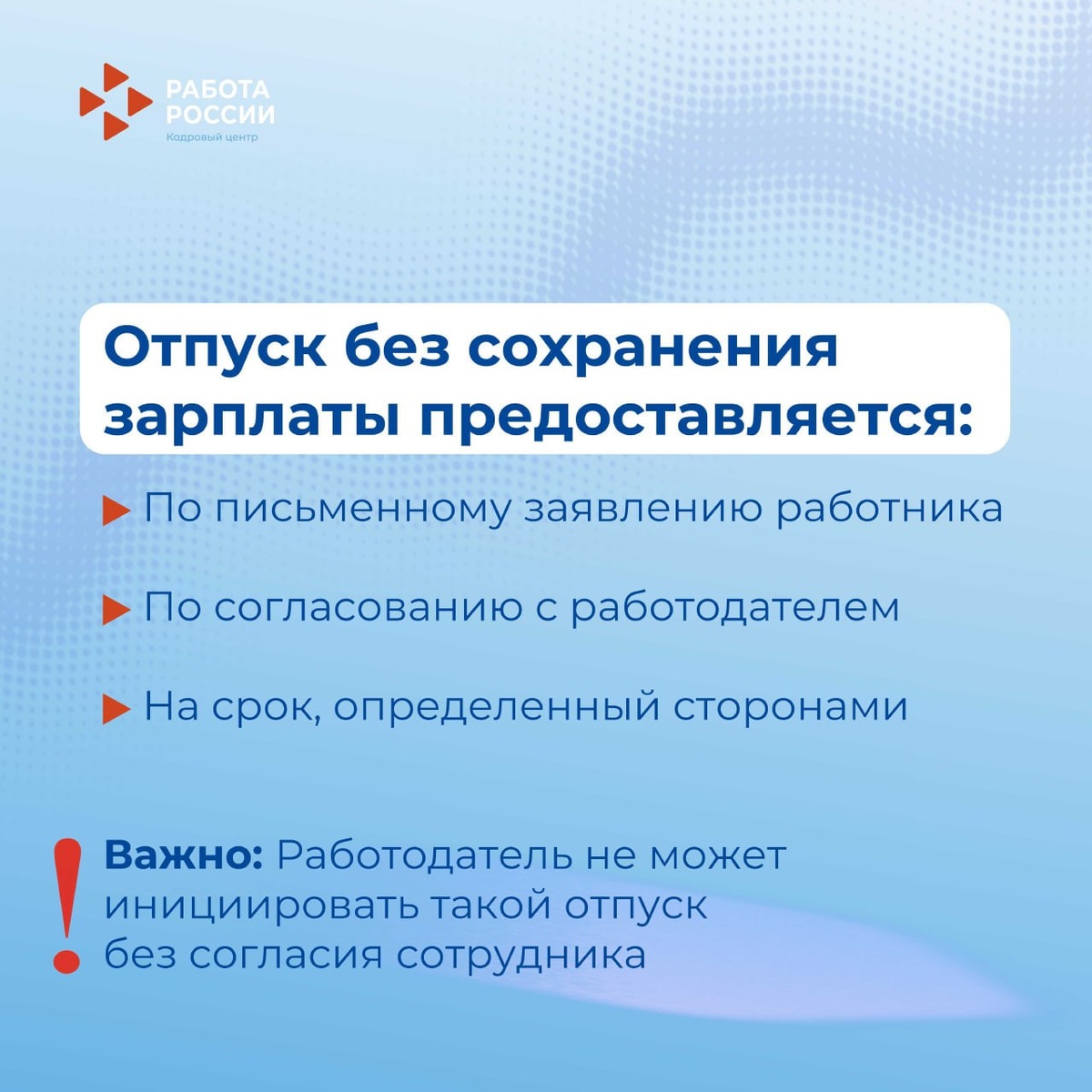 РАБОТА РОССИИ
Кадровый центр

Отпуск без сохранения зарплаты предоставляется:

По письменному заявлению работника

По согласованию с работодателем

На срок, определенный сторонами

!
Важно: Работодатель не может инициировать такой отпуск без согласия сотрудника